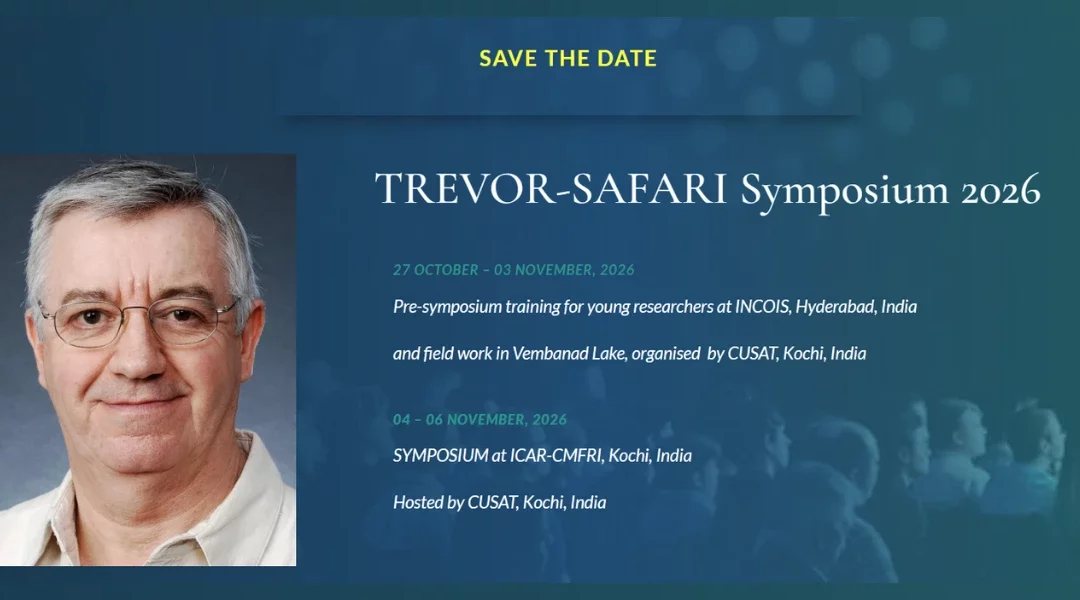 SAVE THE DATE

TREVOR-SAFARI Symposium 2026

27 OCTOBER – 03 NOVEMBER, 2026

Pre-symposium training for young researchers at INCOIS, Hyderabad, India

and field work in Vembanad Lake, organised by CUSAT, Kochi, India

04 – 06 NOVEMBER, 2026

SYMPOSIUM at ICAR-CMFRI, Kochi, India

Hosted by CUSAT, Kochi, India